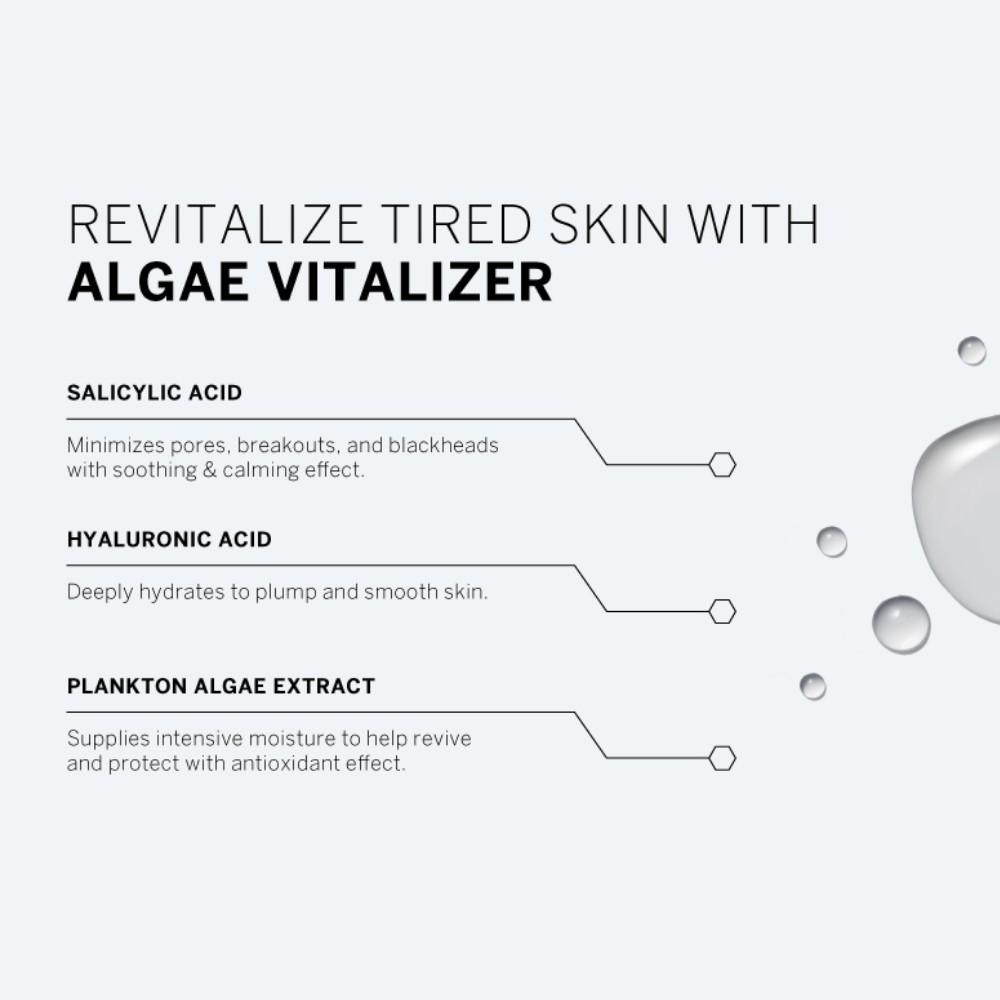 REVITALIZE TIRED SKIN WITH
ALGAE VITALIZER

SALICYLIC ACID

Minimizes pores, breakouts, and blackheads with soothing & calming effect.

HYALURONIC ACID

Deeply hydrates to plump and smooth skin.

PLANKTON ALGAE EXTRACT

Supplies intensive moisture to help revive and protect with antioxidant effect.